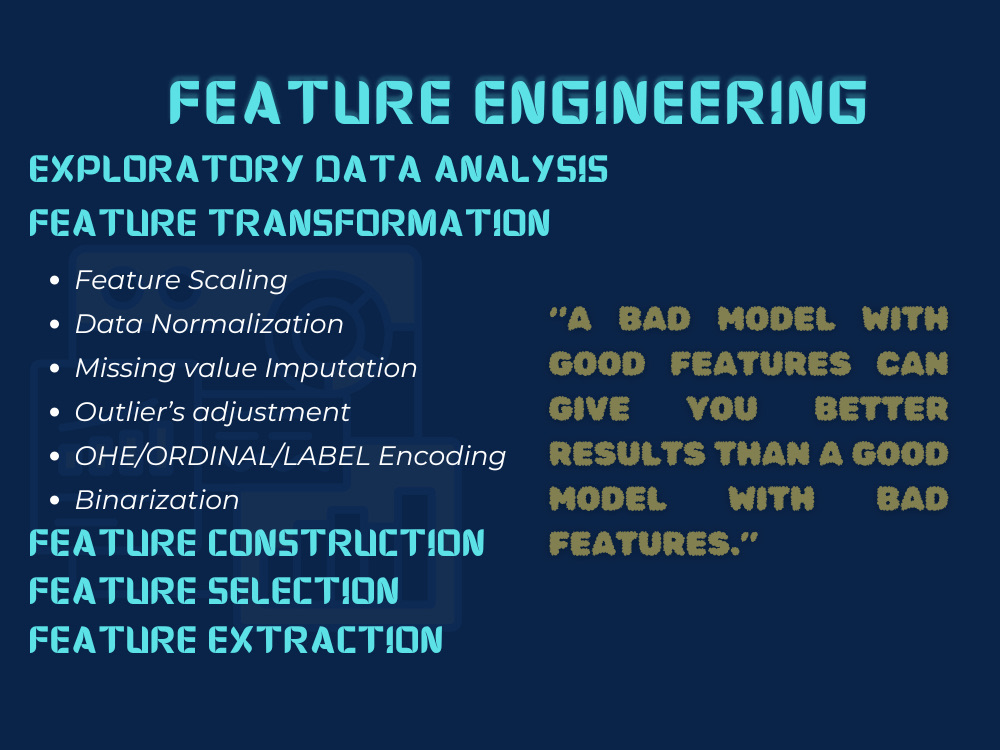 FEATURE ENGINEERING

EXPLORATORY DATA ANALYSIS

FEATURE TRANSFORMATION

- Feature Scaling
- Data Normalization
- Missing value Imputation
- Outlier's adjustment
- OHE/ORDINAL/LABEL Encoding
- Binarization

FEATURE CONSTRUCTION

FEATURE SELECTION

FEATURE EXTRACTION

"A BAD MODEL WITH GOOD FEATURES CAN GIVE YOU BETTER RESULTS THAN A GOOD MODEL WITH BAD FEATURES."